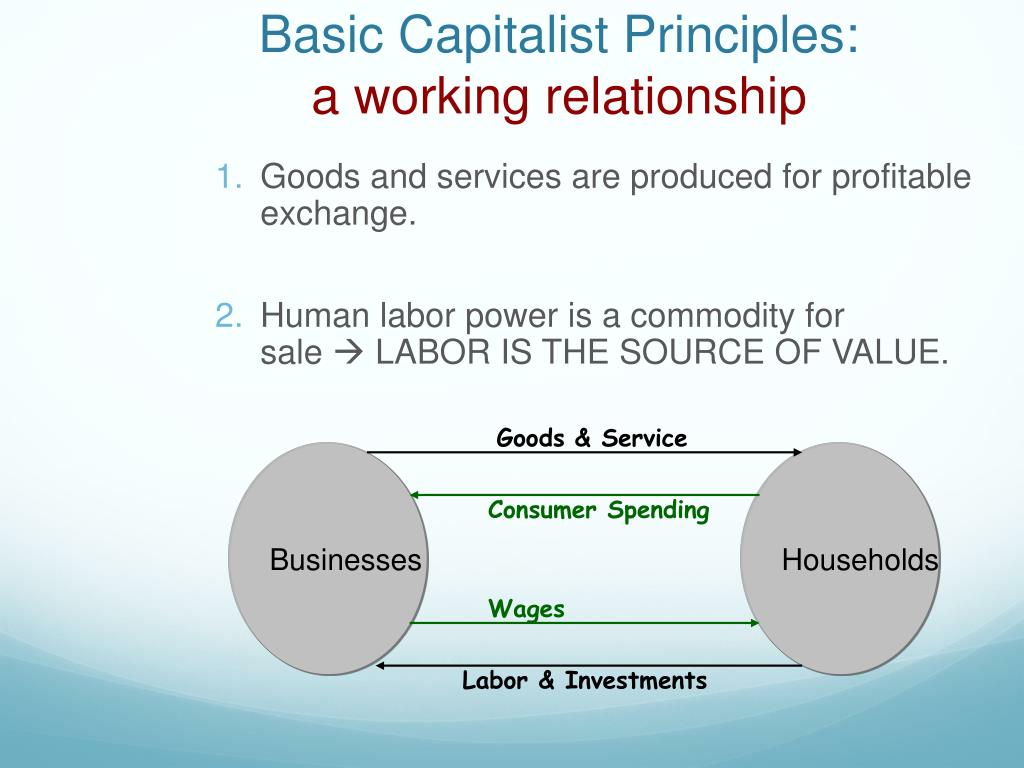 Basic Capitalist Principles:
a working relationship

1. Goods and services are produced for profitable exchange.

2. Human labor power is a commodity for sale → LABOR IS THE SOURCE OF VALUE.

Goods & Service

Consumer Spending

Businesses

Households

Wages

Labor & Investments